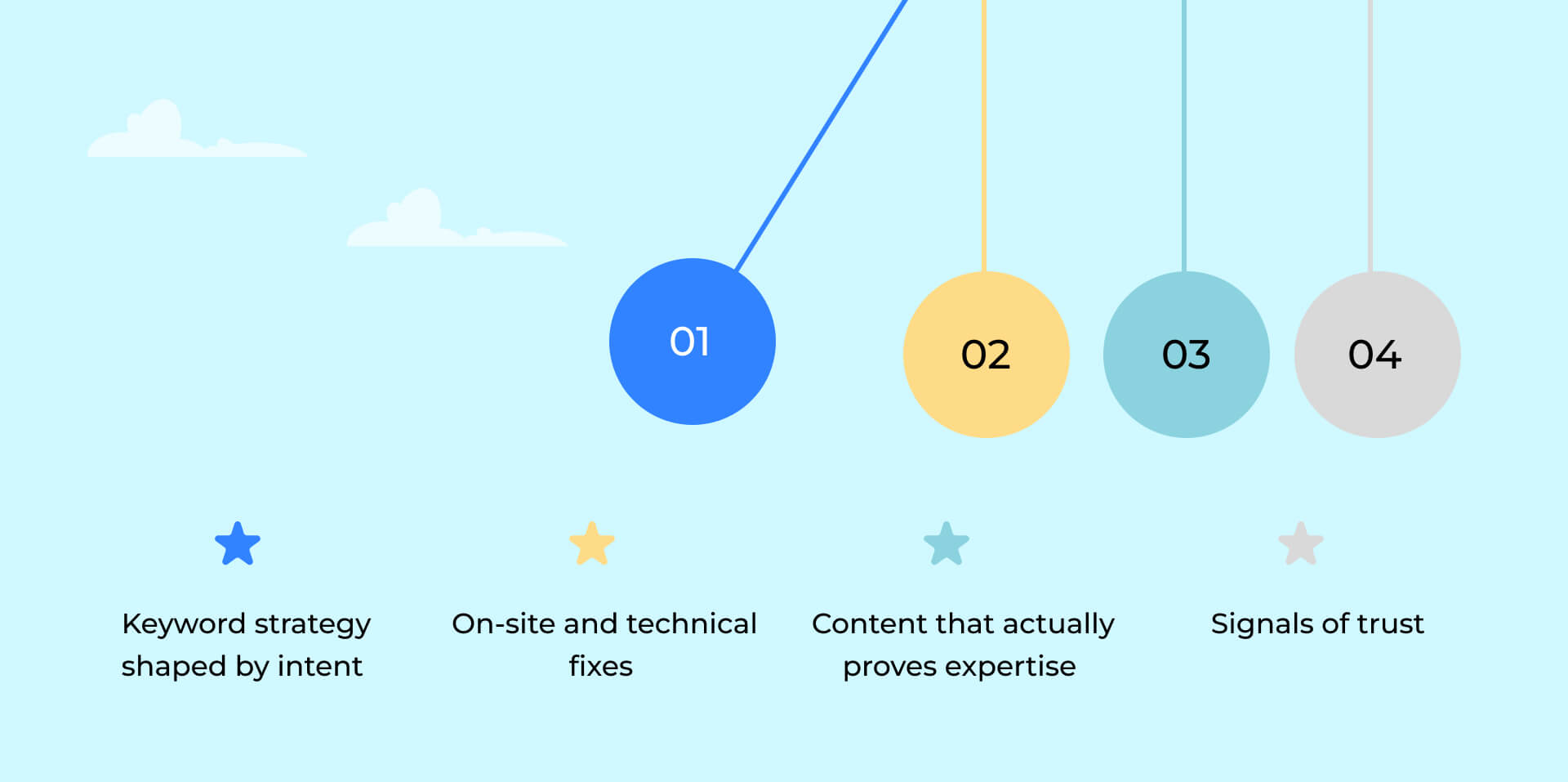 01

02

03

04

Keyword strategy shaped by intent

On-site and technical fixes

Content that actually proves expertise

Signals of trust